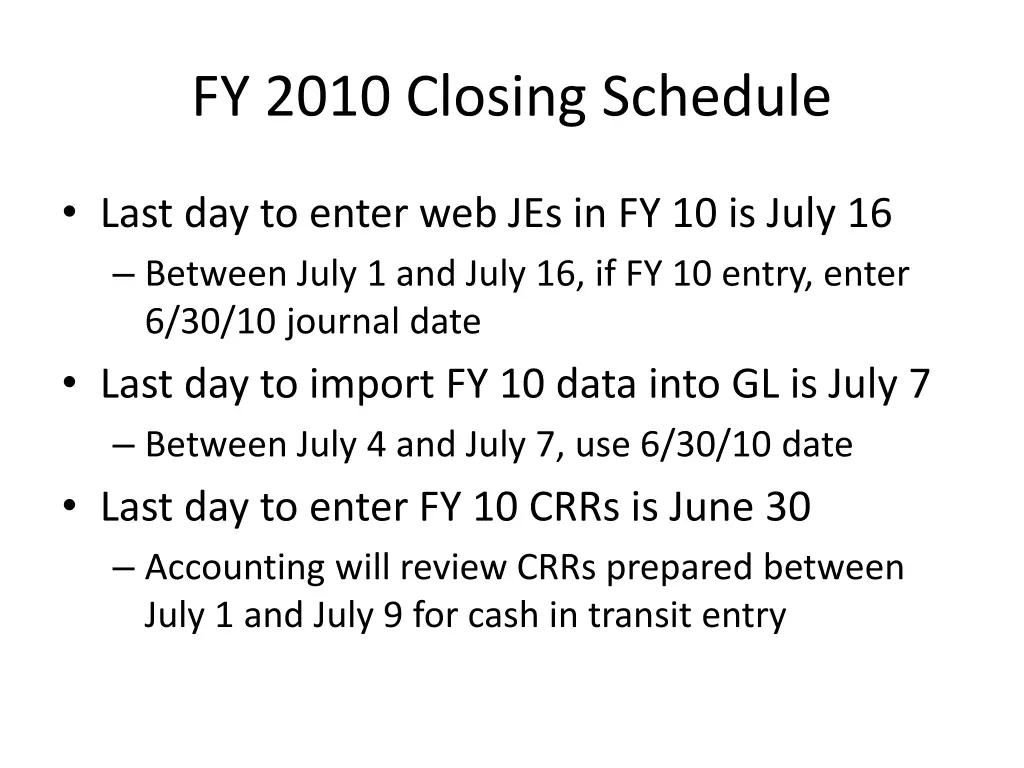 FY 2010 Closing Schedule

• Last day to enter web JEs in FY 10 is July 16
– Between July 1 and July 16, if FY 10 entry, enter 6/30/10 journal date
• Last day to import FY 10 data into GL is July 7
– Between July 4 and July 7, use 6/30/10 date
• Last day to enter FY 10 CRRs is June 30
– Accounting will review CRRs prepared between July 1 and July 9 for cash in transit entry